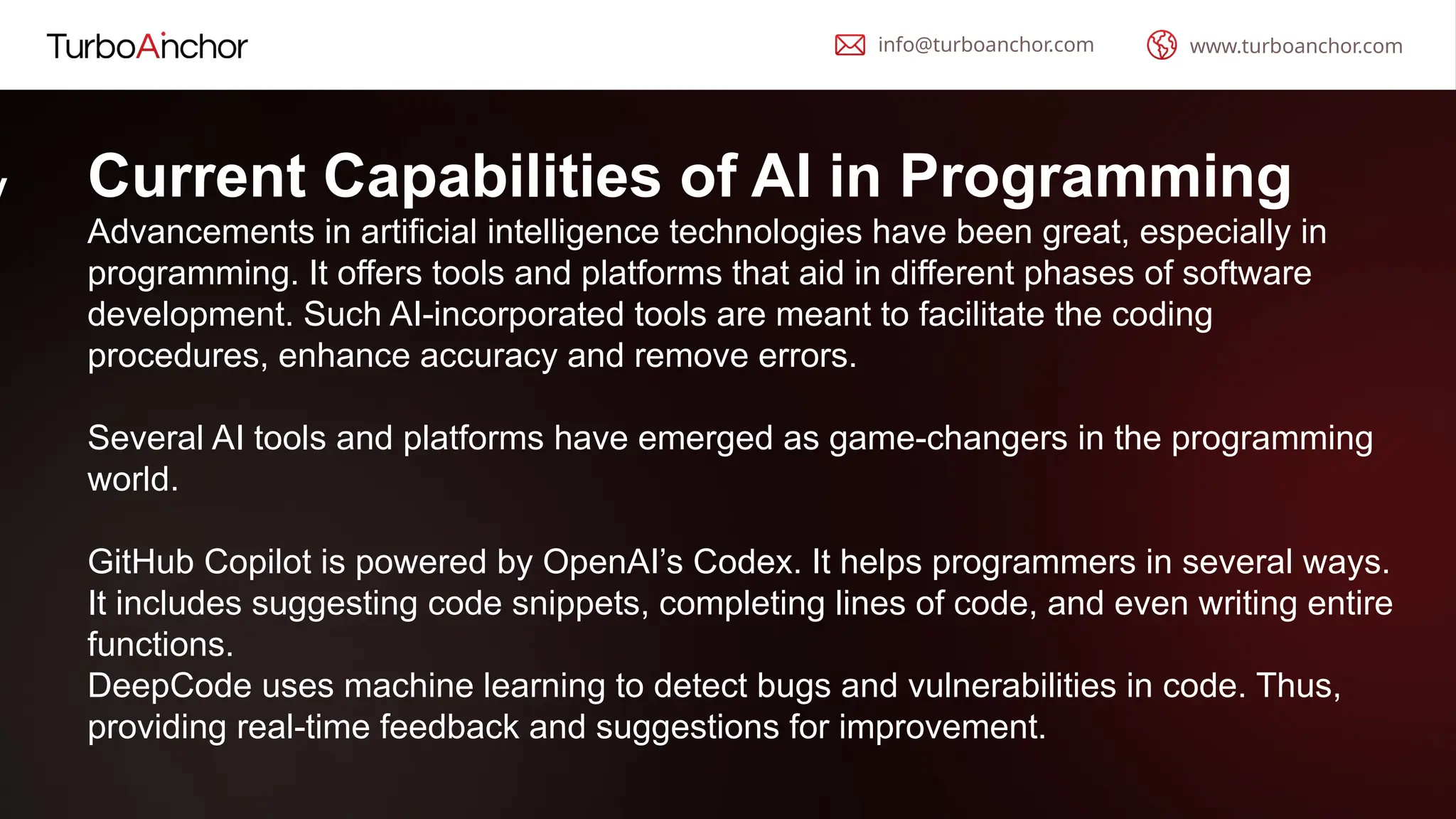 TurboAnchor

info@turboanchor.com

www.turboanchor.com

Current Capabilities of AI in Programming

Advancements in artificial intelligence technologies have been great, especially in programming. It offers tools and platforms that aid in different phases of software development. Such AI-incorporated tools are meant to facilitate the coding procedures, enhance accuracy and remove errors.

Several AI tools and platforms have emerged as game-changers in the programming world.

GitHub Copilot is powered by OpenAI's Codex. It helps programmers in several ways. It includes suggesting code snippets, completing lines of code, and even writing entire functions.
DeepCode uses machine learning to detect bugs and vulnerabilities in code. Thus, providing real-time feedback and suggestions for improvement.